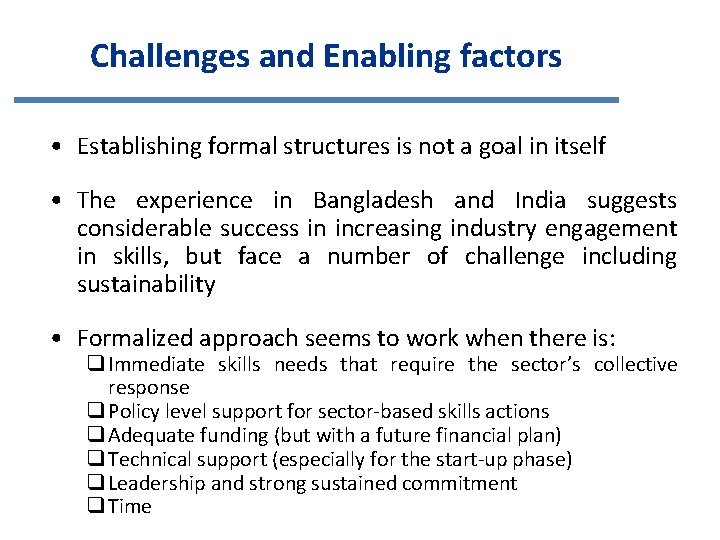 Challenges and Enabling factors

• Establishing formal structures is not a goal in itself

• The experience in Bangladesh and India suggests considerable success in increasing industry engagement in skills, but face a number of challenge including sustainability

• Formalized approach seems to work when there is:
❑ Immediate skills needs that require the sector's collective response
❑ Policy level support for sector-based skills actions
❑ Adequate funding (but with a future financial plan)
❑ Technical support (especially for the start-up phase)
❑ Leadership and strong sustained commitment
❑ Time